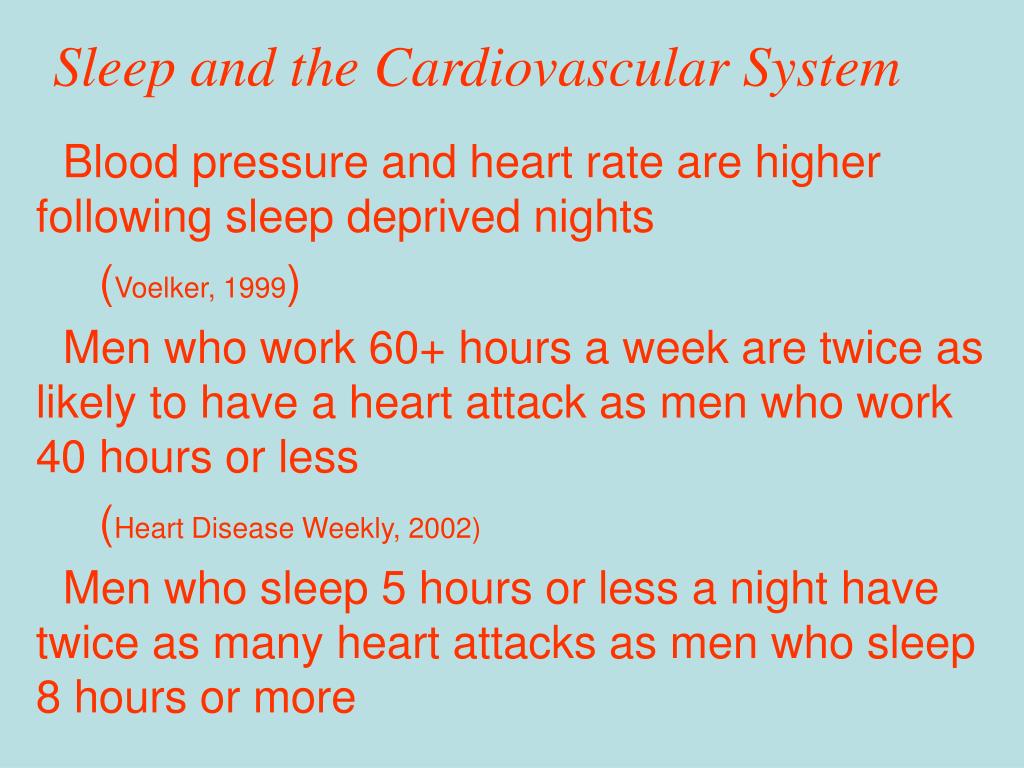 Sleep and the Cardiovascular System

Blood pressure and heart rate are higher following sleep deprived nights

(Voelker, 1999)

Men who work 60+ hours a week are twice as likely to have a heart attack as men who work 40 hours or less

(Heart Disease Weekly, 2002)

Men who sleep 5 hours or less a night have twice as many heart attacks as men who sleep 8 hours or more